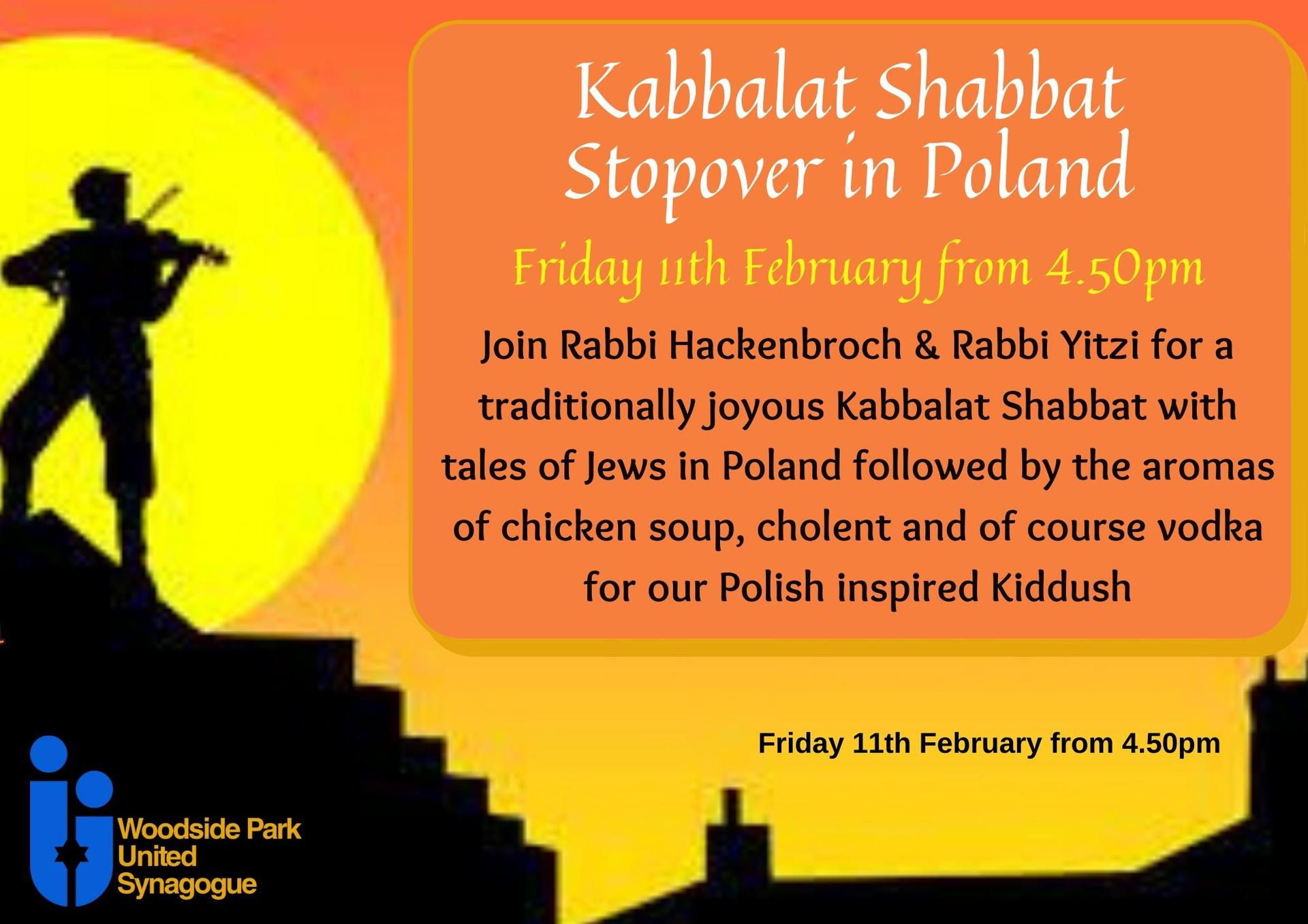 Kabbalat Shabbat Stopover in Poland

Friday 11th February from 4.50pm

Join Rabbi Hackenbroch & Rabbi Yitzi for a traditionally joyous Kabbalat Shabbat with tales of Jews in Poland followed by the aromas of chicken soup, cholent and of course vodka for our Polish inspired Kiddush

Friday 11th February from 4.50pm

Woodside Park United Synagogue